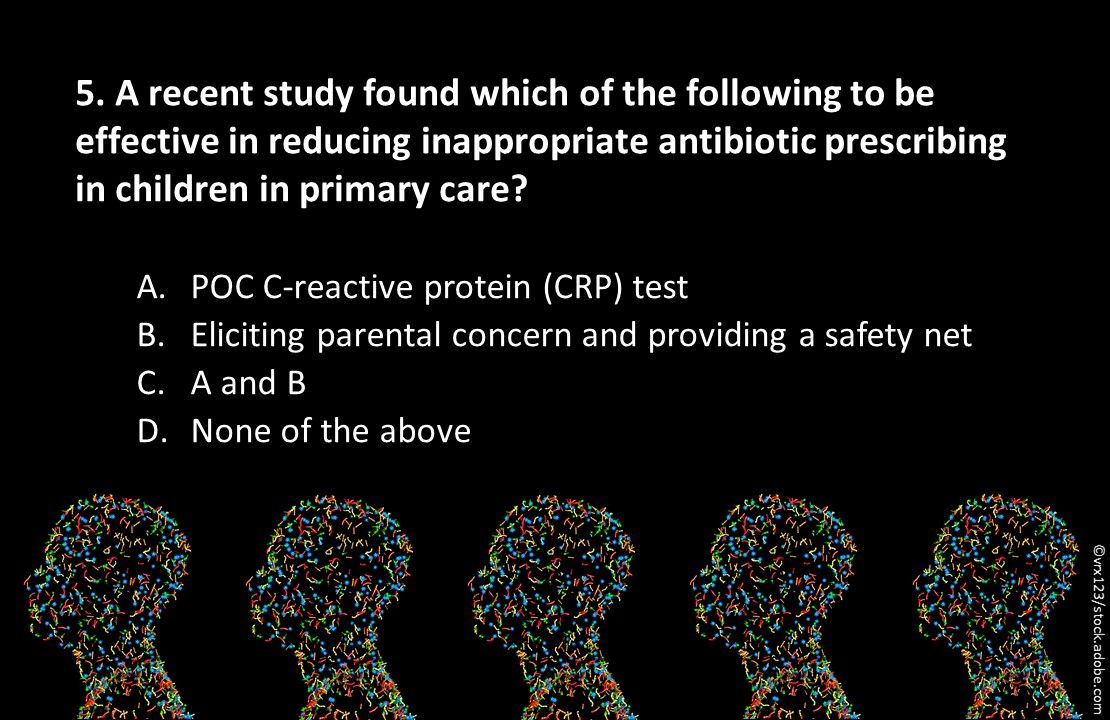 5. A recent study found which of the following to be effective in reducing inappropriate antibiotic prescribing in children in primary care?

A. POC C-reactive protein (CRP) test
B. Eliciting parental concern and providing a safety net
C. A and B
D. None of the above

©vrx123/stock.adobe.com